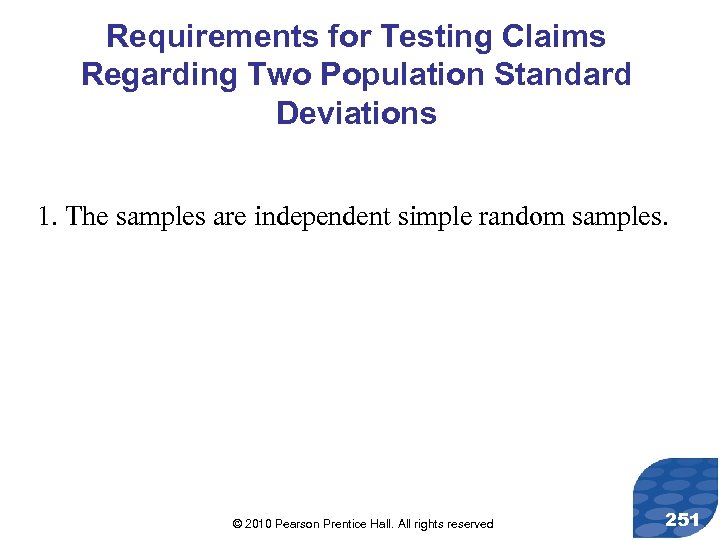 Requirements for Testing Claims Regarding Two Population Standard Deviations

1. The samples are independent simple random samples.

© 2010 Pearson Prentice Hall. All rights reserved

251